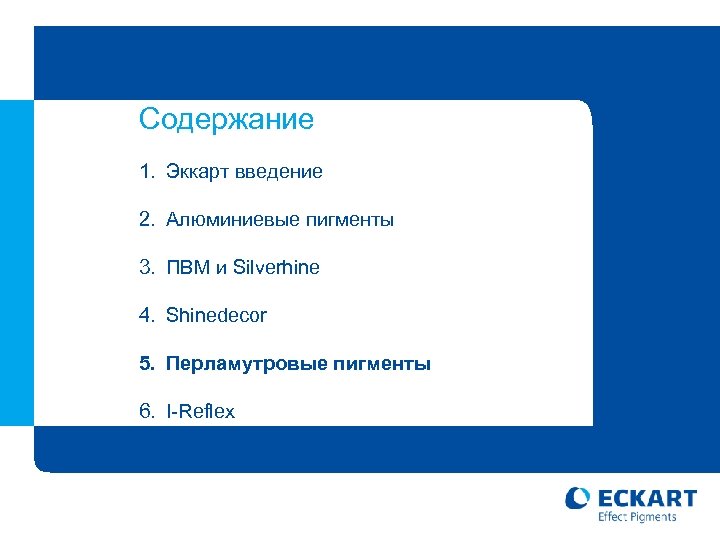 Содержание

1. Эккарт введение

2. Алюминиевые пигменты

3. ПВМ и Silverhine

4. Shinedecor

5. Перламутровые пигменты

6. I-Reflex

ECKART
Effect Pigments